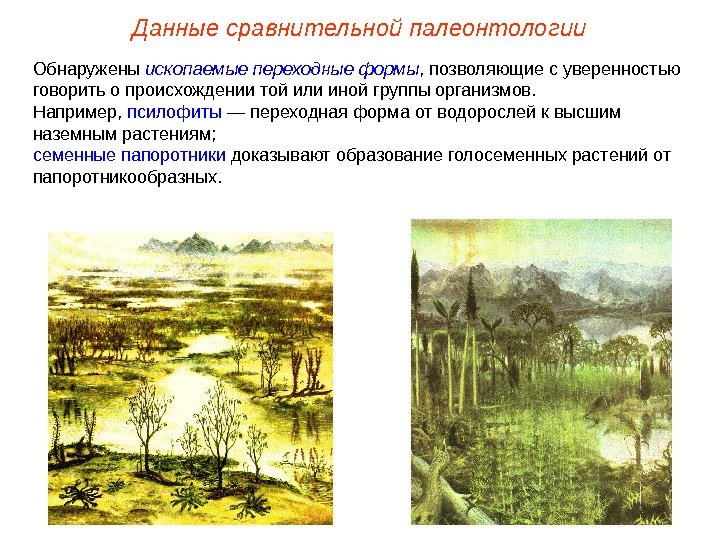 Данные сравнительной палеонтологии

Обнаружены ископаемые переходные формы, позволяющие с уверенностью говорить о происхождении той или иной группы организмов.
Например, псилофиты — переходная форма от водорослей к высшим наземным растениям;
семенные папоротники доказывают образование голосеменных растений от папоротникообразных.